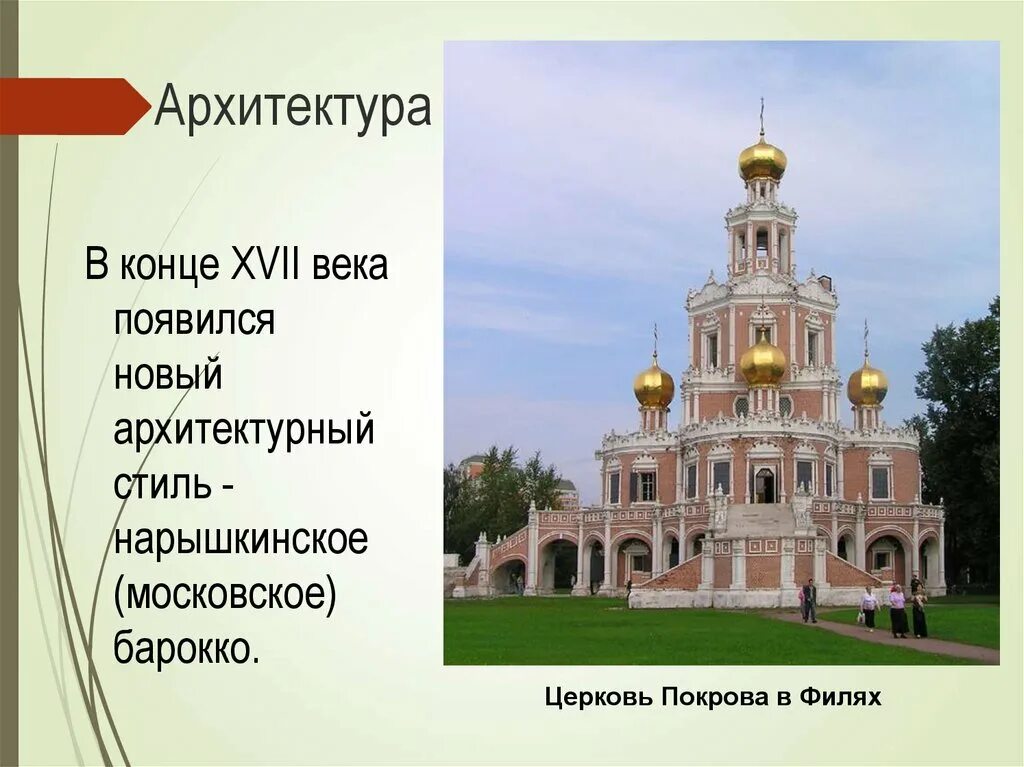 Архитектура

В конце XVII века появился новый архитектурный стиль - нарышкинское (московское) барокко.

Церковь Покрова в Филях